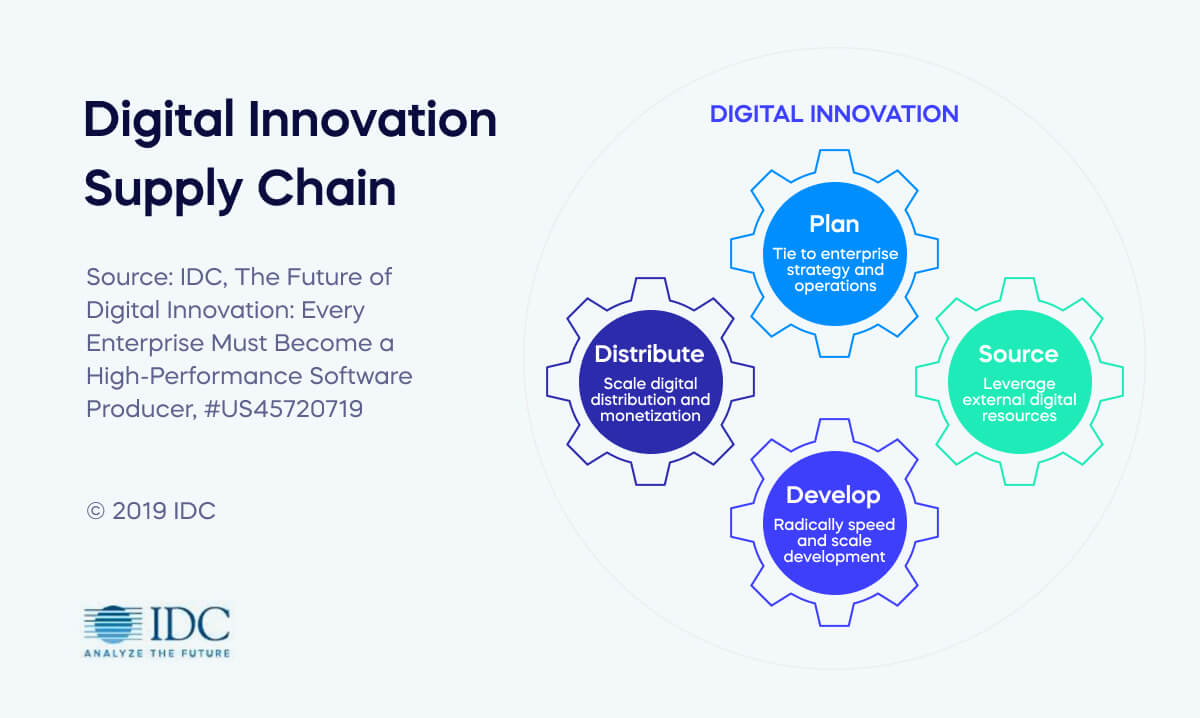 Digital Innovation Supply Chain

Source: IDC, The Future of Digital Innovation: Every Enterprise Must Become a High-Performance Software Producer, #US45720719

© 2019 IDC

IDC
ANALYZE THE FUTURE

DIGITAL INNOVATION

Plan
Tie to enterprise strategy and operations

Distribute
Scale digital distribution and monetization

Source
Leverage external digital resources

Develop
Radically speed and scale development